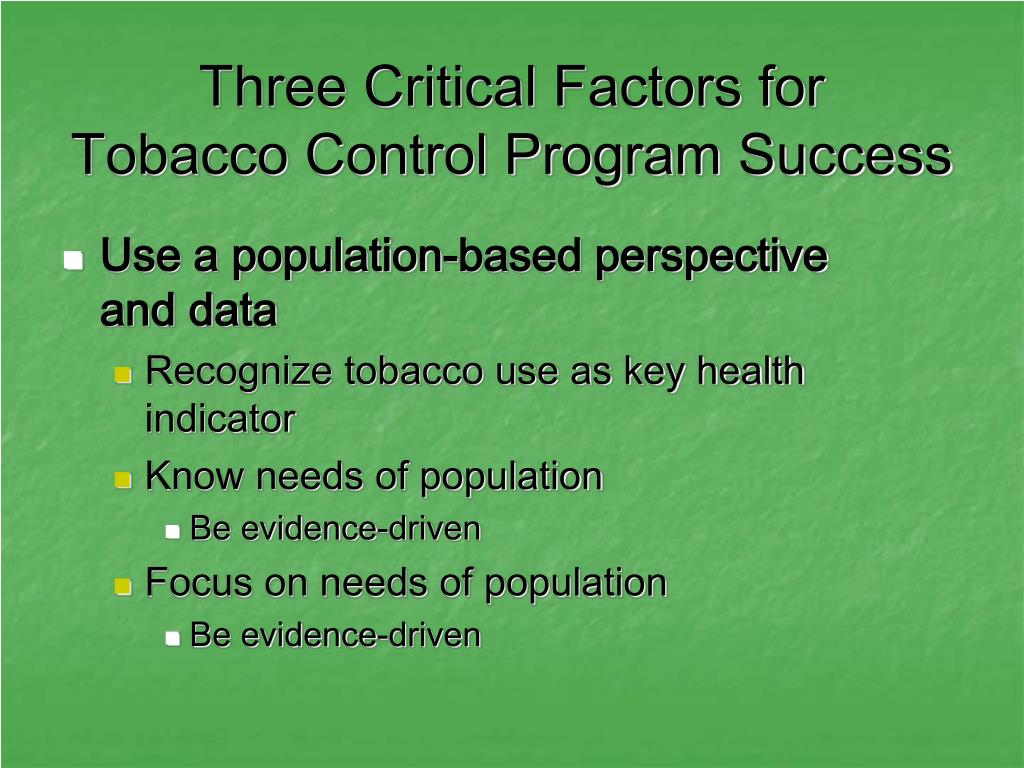 Three Critical Factors for Tobacco Control Program Success

Use a population-based perspective and data

Recognize tobacco use as key health indicator

Know needs of population

Be evidence-driven

Focus on needs of population

Be evidence-driven